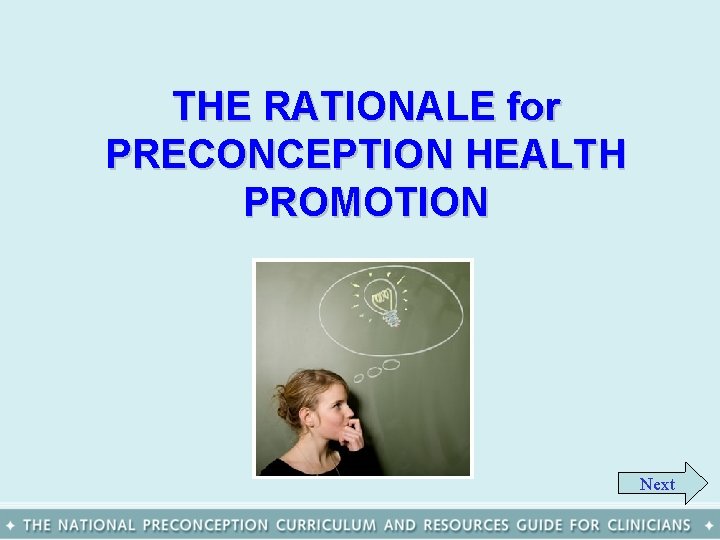 THE RATIONALE for PRECONCEPTION HEALTH PROMOTION

Next

✦ THE NATIONAL PRECONCEPTION CURRICULUM AND RESOURCES GUIDE FOR CLINICIANS ✦